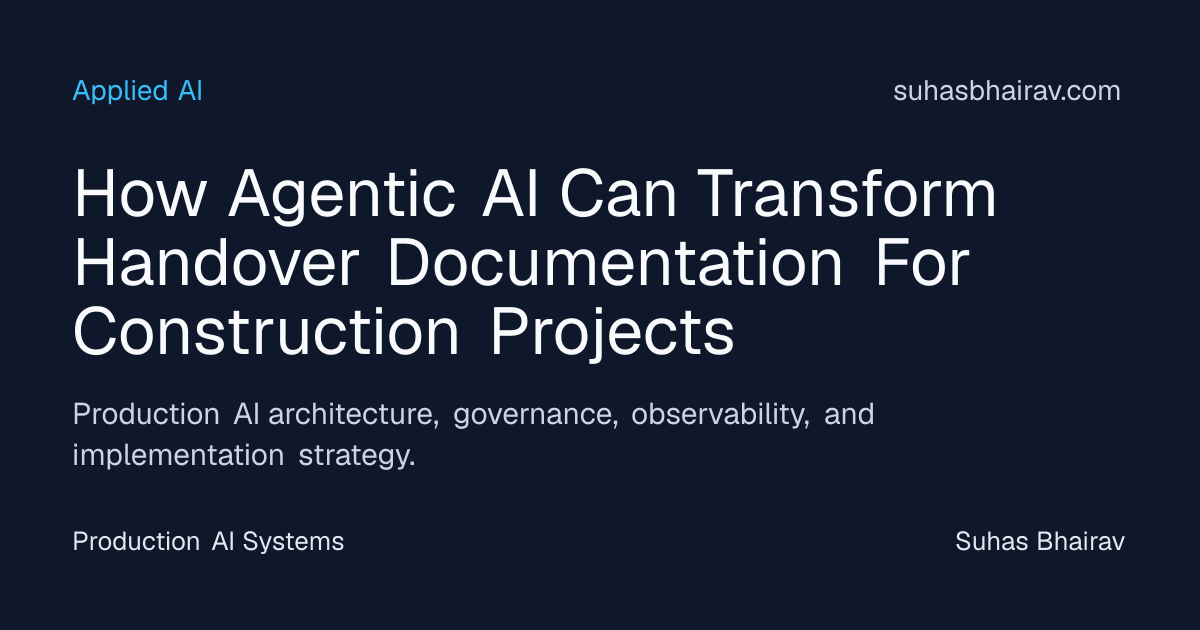 Applied AI

suhasbhairav.com

How Agentic AI Can Transform Handover Documentation For Construction Projects

Production AI architecture, governance, observability, and implementation strategy.

Production AI Systems

Suhas Bhairav